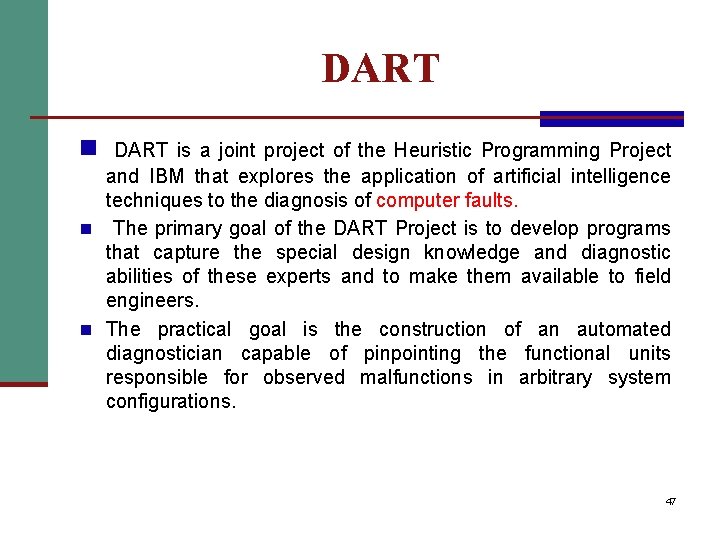 DART

DART is a joint project of the Heuristic Programming Project and IBM that explores the application of artificial intelligence techniques to the diagnosis of computer faults.

The primary goal of the DART Project is to develop programs that capture the special design knowledge and diagnostic abilities of these experts and to make them available to field engineers.

The practical goal is the construction of an automated diagnostician capable of pinpointing the functional units responsible for observed malfunctions in arbitrary system configurations.

47